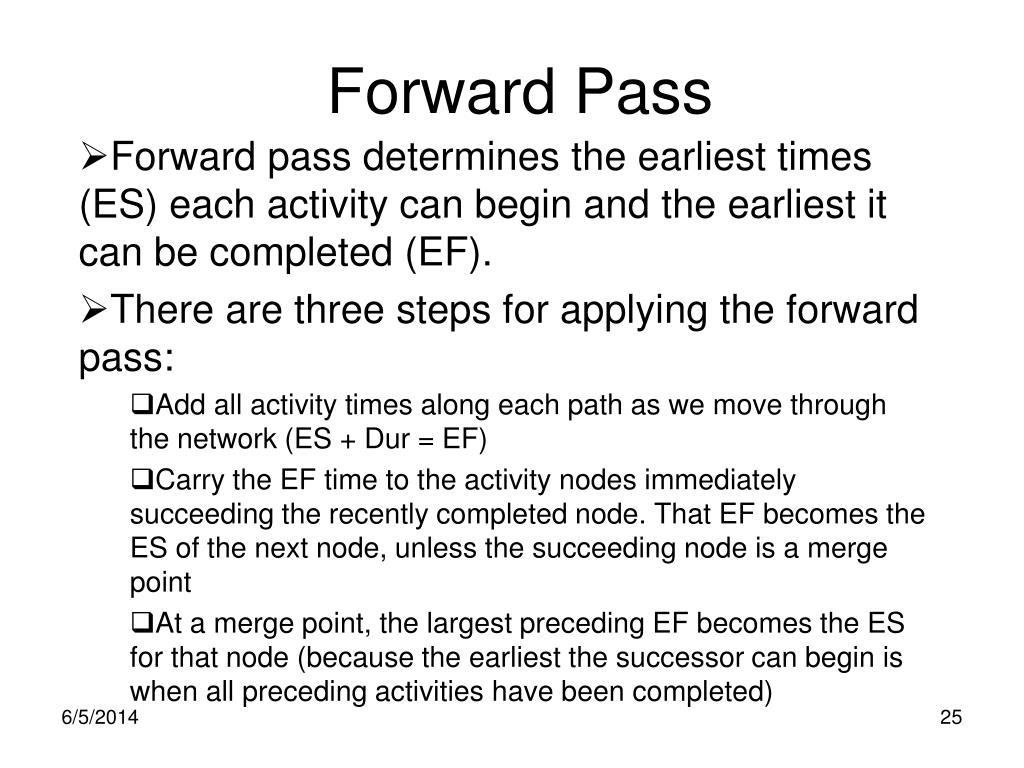 Forward Pass

➢Forward pass determines the earliest times (ES) each activity can begin and the earliest it can be completed (EF).

➢There are three steps for applying the forward pass:

❑Add all activity times along each path as we move through the network (ES + Dur = EF)

❑Carry the EF time to the activity nodes immediately succeeding the recently completed node. That EF becomes the ES of the next node, unless the succeeding node is a merge point

❑At a merge point, the largest preceding EF becomes the ES for that node (because the earliest the successor can begin is when all preceding activities have been completed)

6/5/2014

25